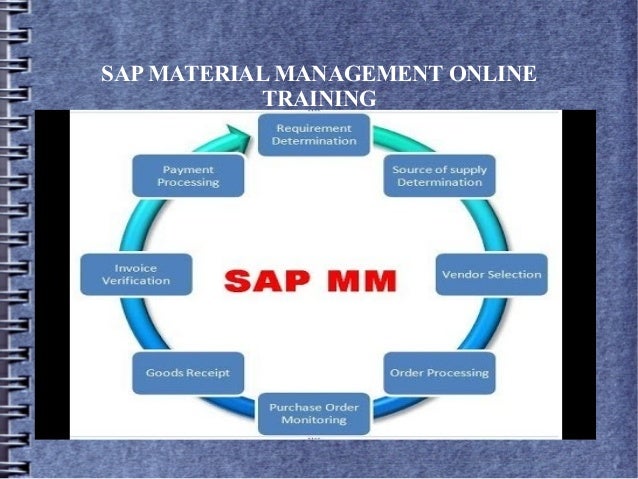 SAP MATERIAL MANAGEMENT ONLINE TRAINING

Requirement Determination

Source of supply Determination

Vendor Selection

Order Processing

Purchase Order Monitoring

Goods Receipt

Invoice Verification

Payment Processing

SAP MM